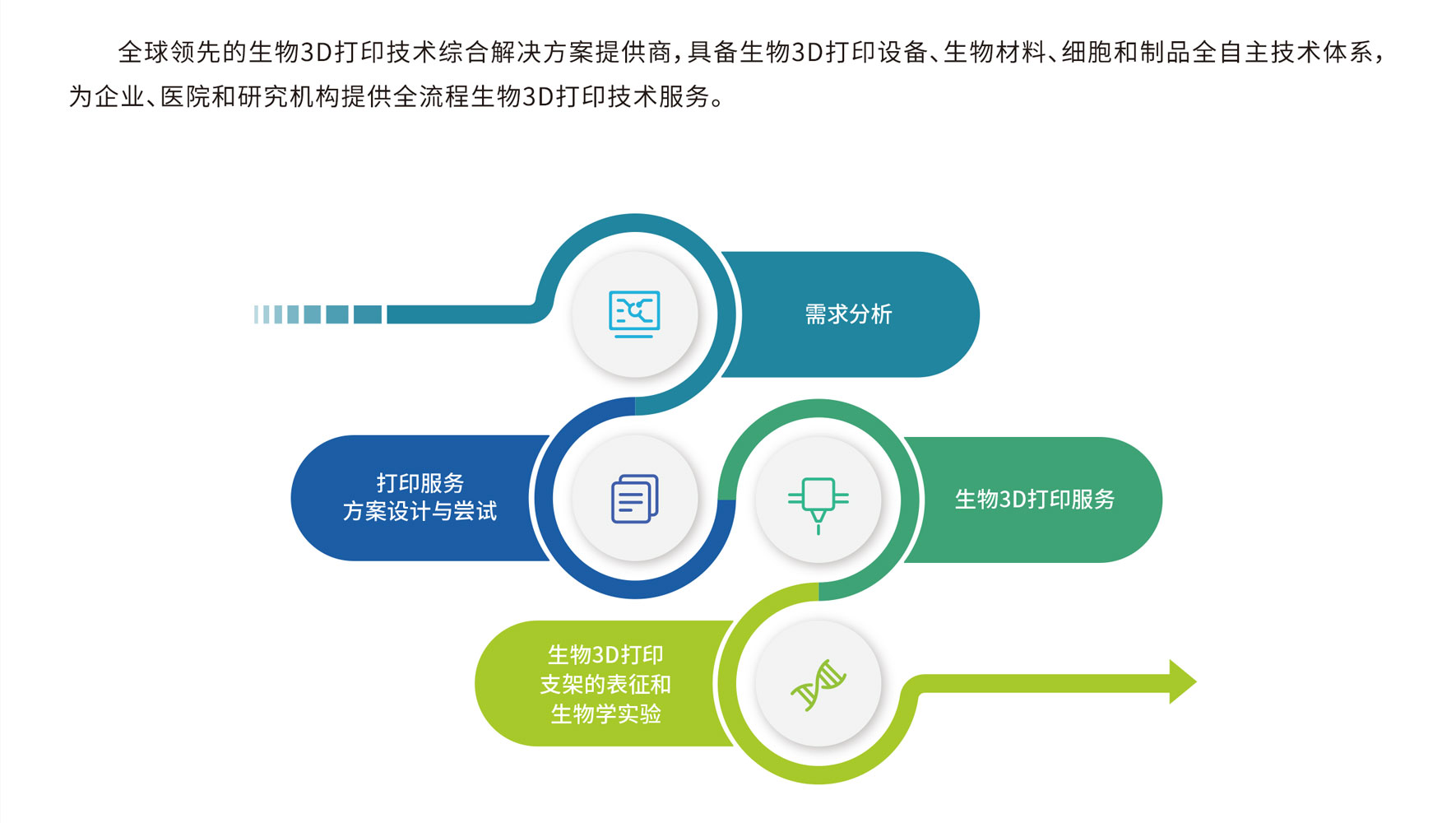 全球领先的生物3D打印技术综合解决方案提供商，具备生物3D打印设备、生物材料、细胞和制品全自主技术体系，为企业、医院和研究机构提供全流程生物3D打印技术服务。

需求分析

打印服务
方案设计与尝试

生物3D打印服务

生物3D打印
支架的表征和
生物学实验